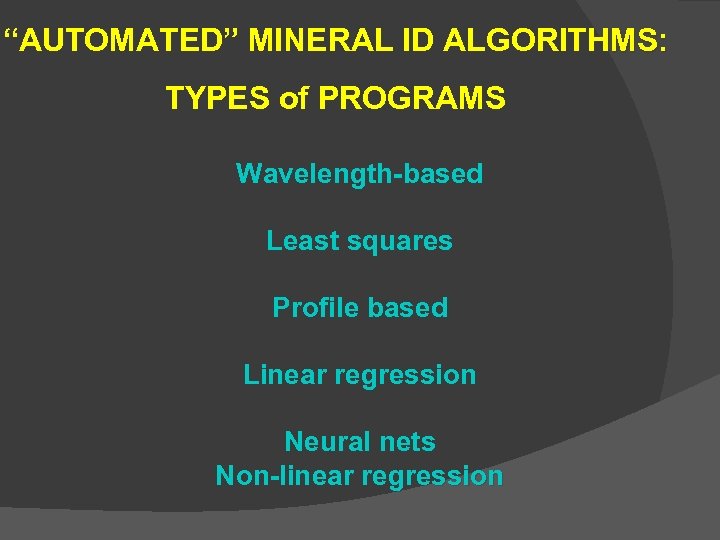 “AUTOMATED” MINERAL ID ALGORITHMS:

TYPES of PROGRAMS

Wavelength-based

Least squares

Profile based

Linear regression

Neural nets
Non-linear regression